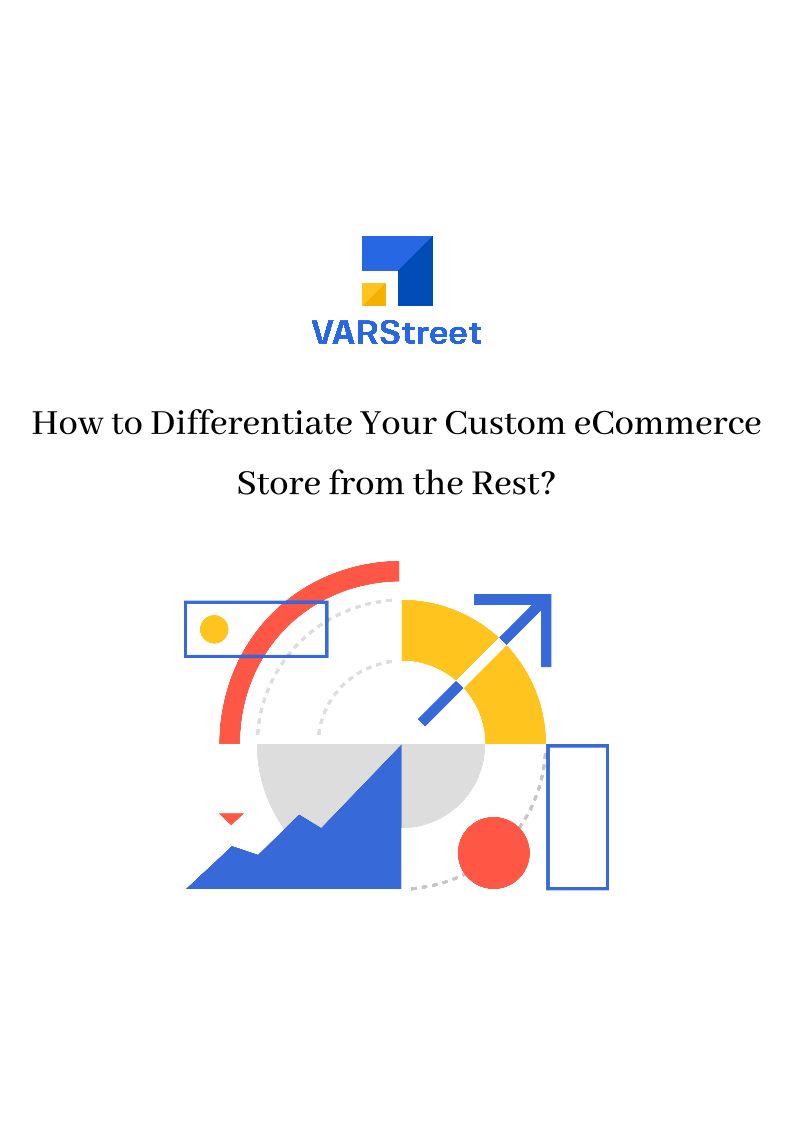 VARStreet

How to Differentiate Your Custom eCommerce Store from the Rest?